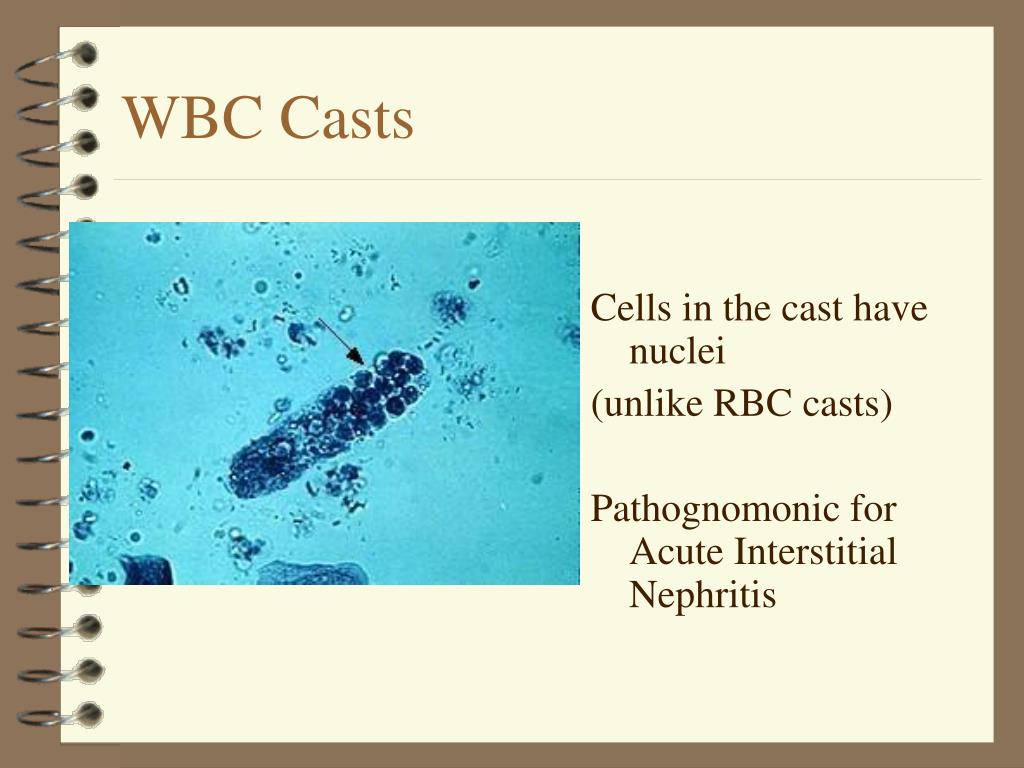 WBC Casts

Cells in the cast have nuclei
(unlike RBC casts)

Pathognomonic for Acute Interstitial Nephritis